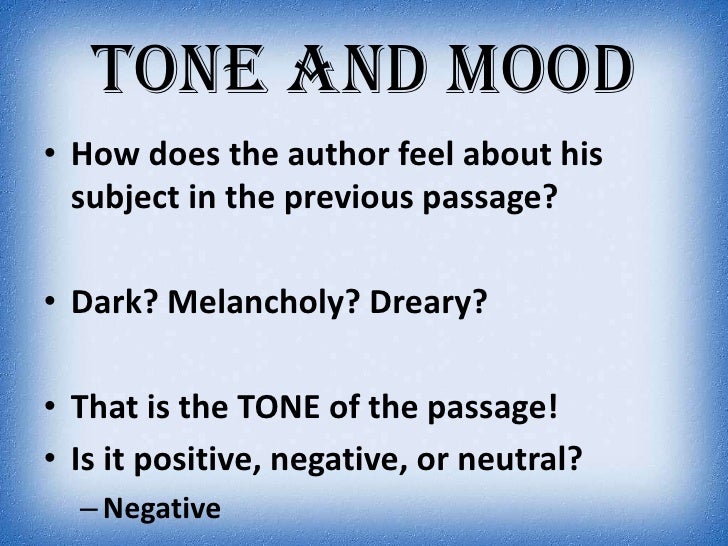 TONE AND MOOD

• How does the author feel about his subject in the previous passage?

• Dark? Melancholy? Dreary?

• That is the TONE of the passage!
• Is it positive, negative, or neutral?
– Negative